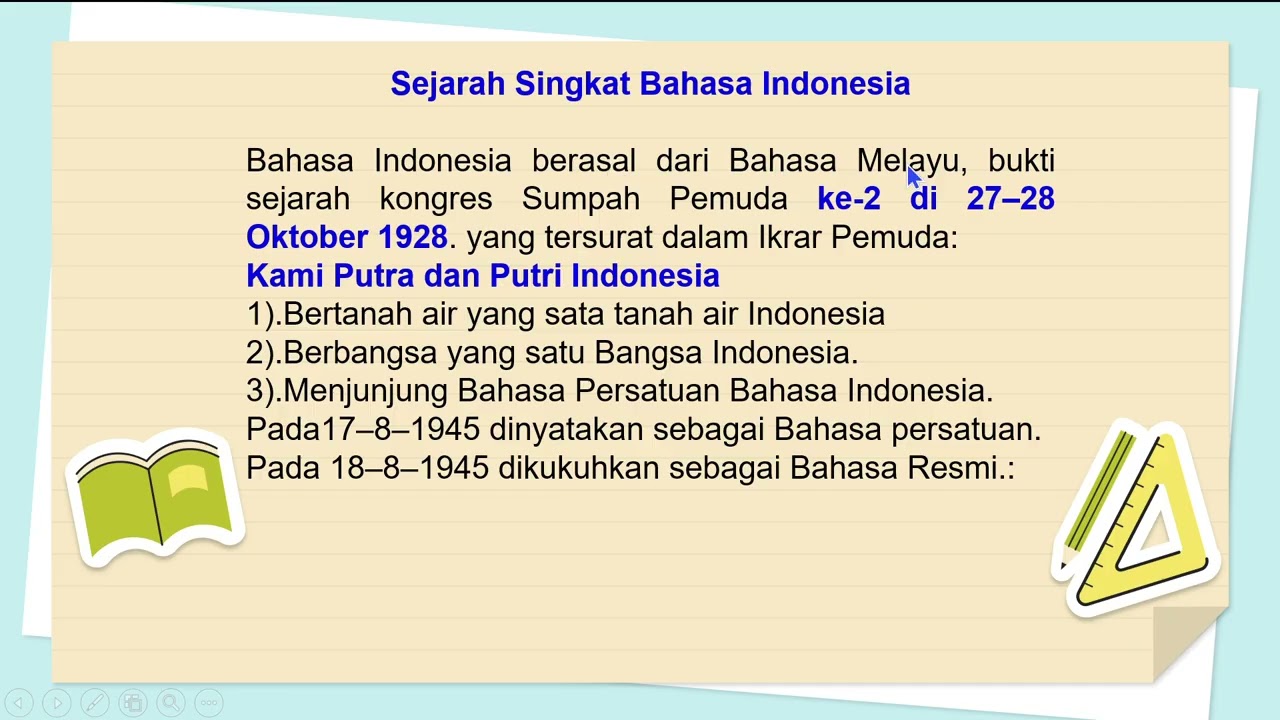 Sejarah Singkat Bahasa Indonesia

Bahasa Indonesia berasal dari Bahasa Melayu, bukti sejarah kongres Sumpah Pemuda ke-2 di 27–28 Oktober 1928. yang tersurat dalam Ikrar Pemuda:
Kami Putra dan Putri Indonesia
1).Bertanah air yang sata tanah air Indonesia
2).Berbangsa yang satu Bangsa Indonesia.
3).Menjunjung Bahasa Persatuan Bahasa Indonesia.
Pada17–8–1945 dinyatakan sebagai Bahasa persatuan.
Pada 18–8–1945 dikukuhkan sebagai Bahasa Resmi.: